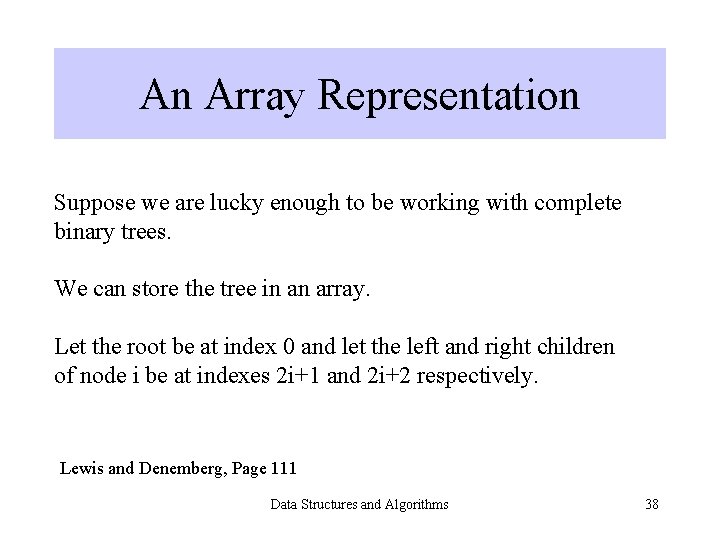 An Array Representation

Suppose we are lucky enough to be working with complete binary trees.

We can store the tree in an array.

Let the root be at index 0 and let the left and right children of node i be at indexes 2i+1 and 2i+2 respectively.

Lewis and Denemberg, Page 111

Data Structures and Algorithms

38